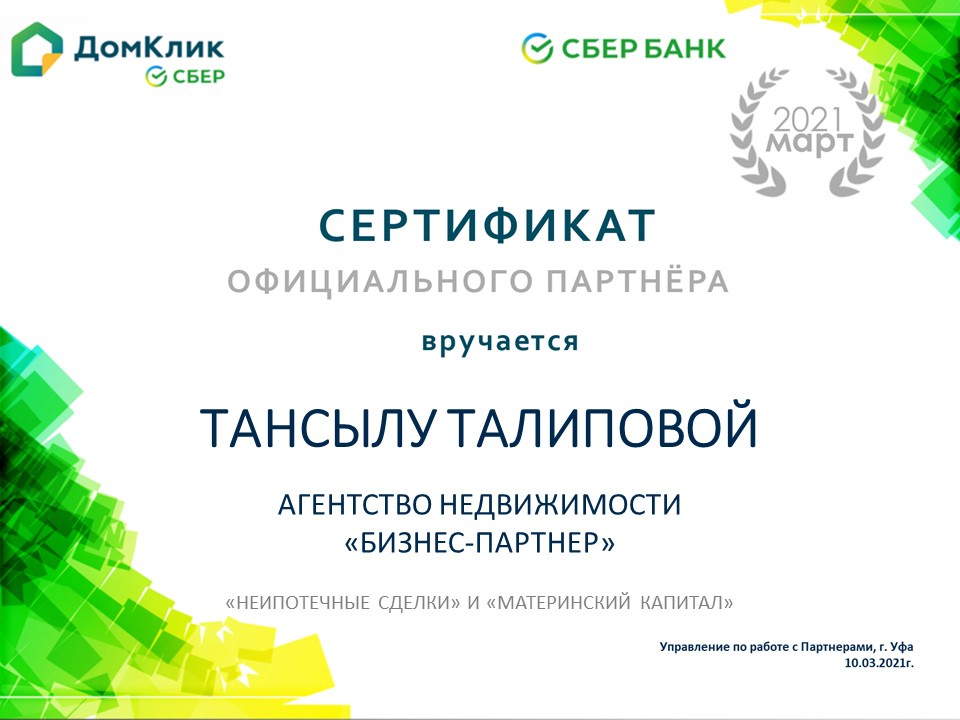 ДомКлик
СБЕР

СБЕР БАНК

2021
март

СЕРТИФИКАТ
ОФИЦИАЛЬНОГО ПАРТНЁРА
вручается

ТАНСЫЛУ ТАЛИПОВОЙ

АГЕНТСТВО НЕДВИЖИМОСТИ
«БИЗНЕС-ПАРТНЕР»

«НЕИПОТЕЧНЫЕ СДЕЛКИ» И «МАТЕРИНСКИЙ КАПИТАЛ»

Управление по работе с Партнерами, г. Уфа
10.03.2021г.